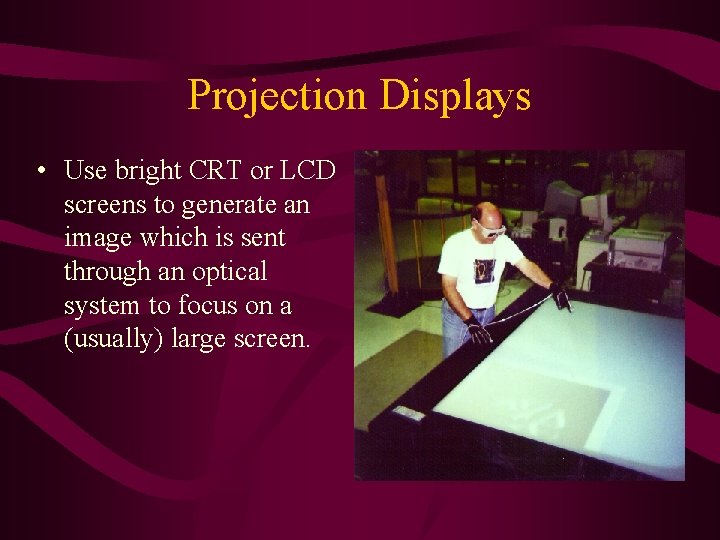 Projection Displays

• Use bright CRT or LCD screens to generate an image which is sent through an optical system to focus on a (usually) large screen.